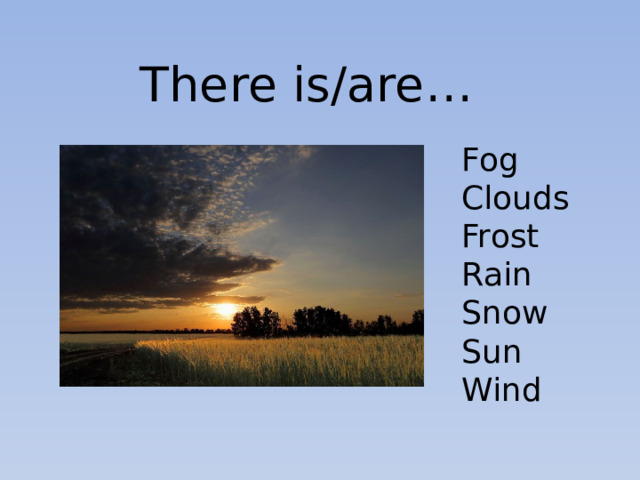 There is/are…

Fog
Clouds
Frost
Rain
Snow
Sun
Wind